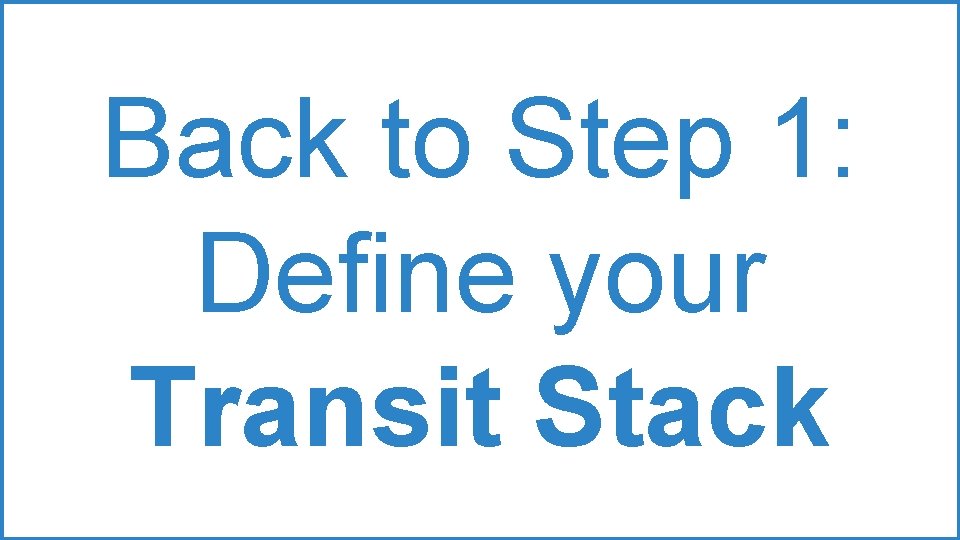 Back to Step 1: Define your Transit Stack